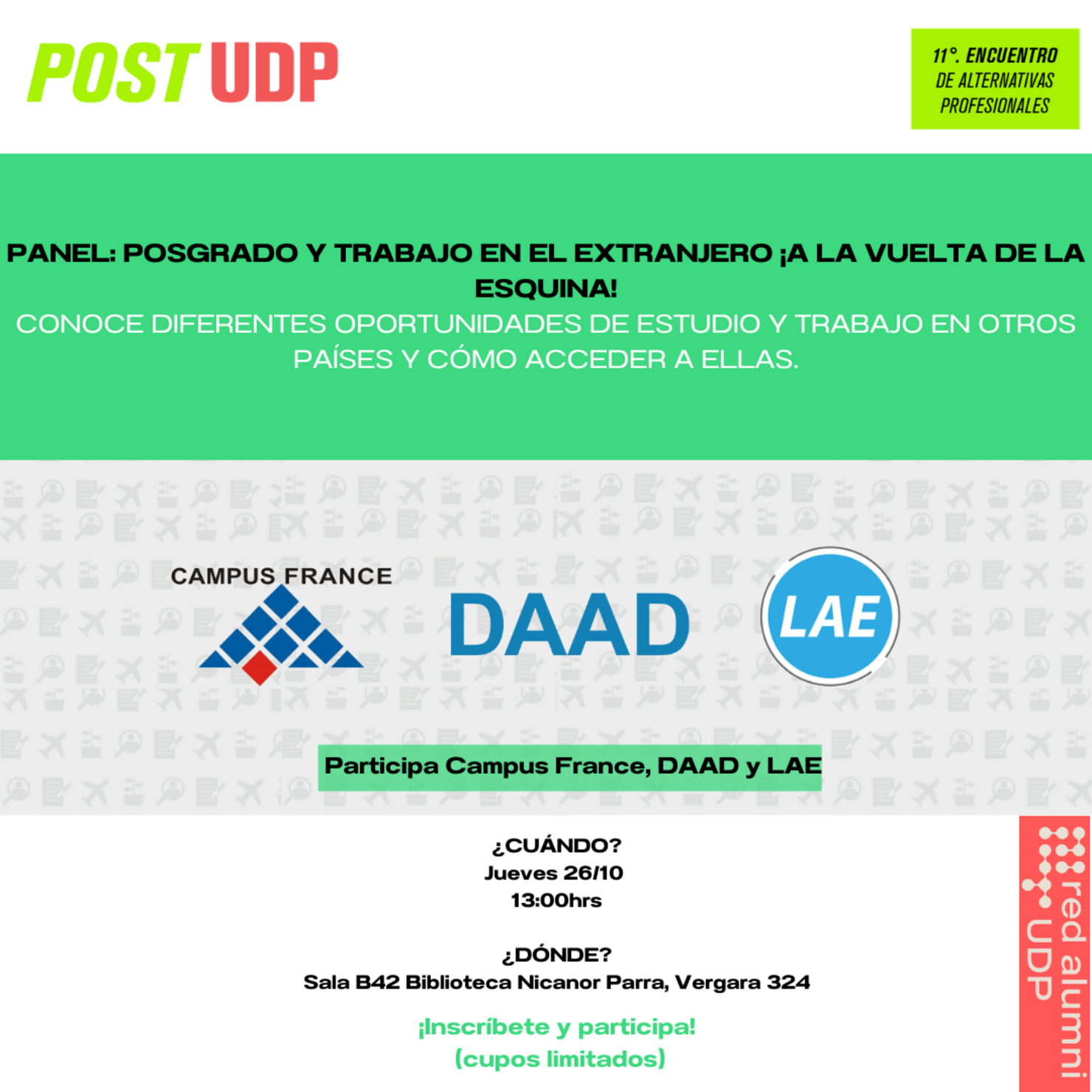 POST UDP

11°. ENCUENTRO DE ALTERNATIVAS PROFESIONALES

PANEL: POSGRADO Y TRABAJO EN EL EXTRANJERO ¡A LA VUELTA DE LA ESQUINA!
CONOCE DIFERENTES OPORTUNIDADES DE ESTUDIO Y TRABAJO EN OTROS PAÍSES Y CÓMO ACCEDER A ELLAS.

CAMPUS FRANCE

DAAD

LAE

Participa Campus France, DAAD y LAE

¿CUÁNDO?
Jueves 26/10
13:00hrs

¿DÓNDE?
Sala B42 Biblioteca Nicanor Parra, Vergara 324

¡Inscríbete y participa!
(cupos limitados)

red alumni UDP